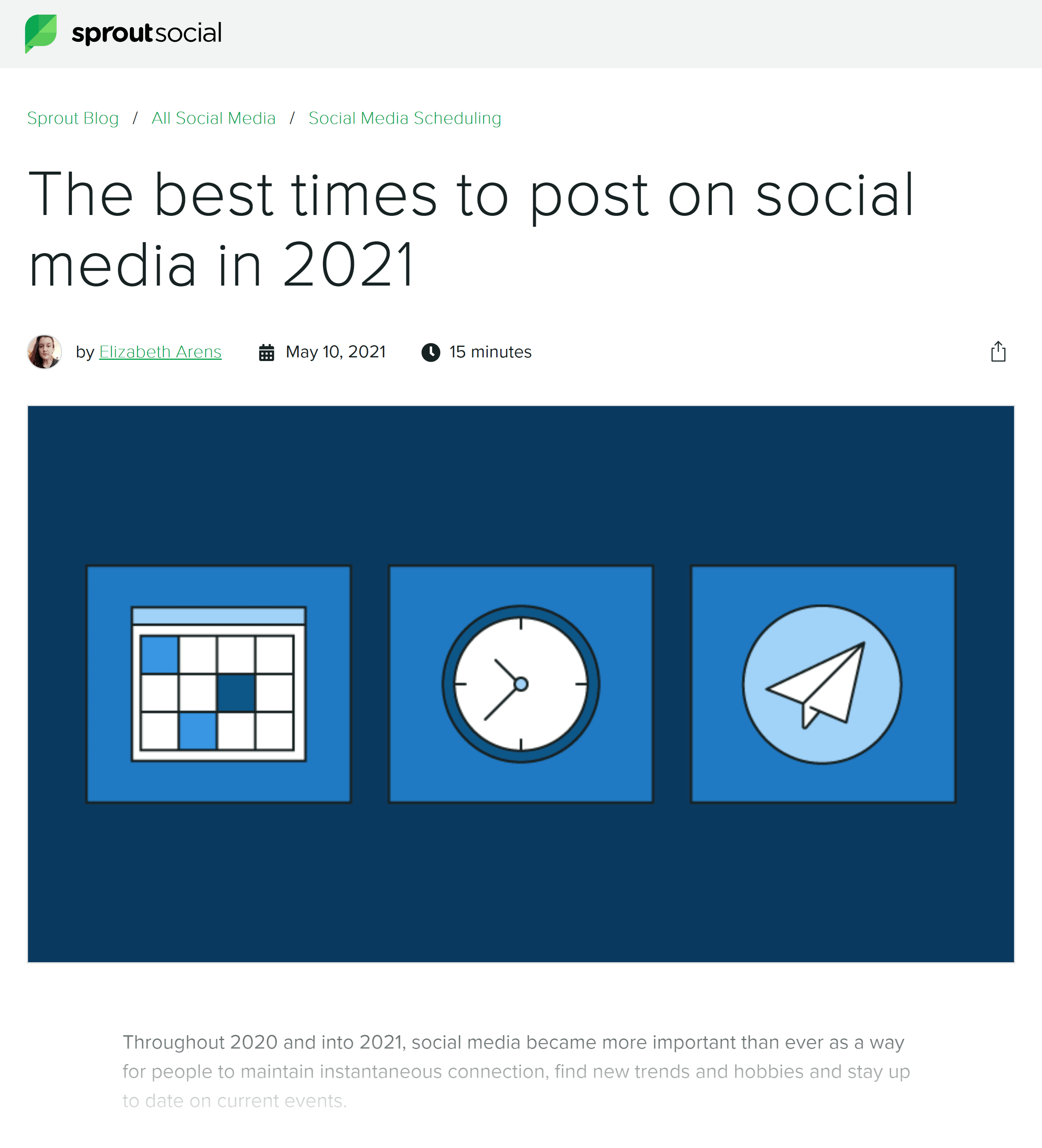 sproutsocial

Sprout Blog / All Social Media / Social Media Scheduling

The best times to post on social media in 2021

by Elizabeth Arens May 10, 2021 15 minutes

Throughout 2020 and into 2021, social media became more important than ever as a way for people to maintain instantaneous connection, find new trends and hobbies and stay up to date on current events.